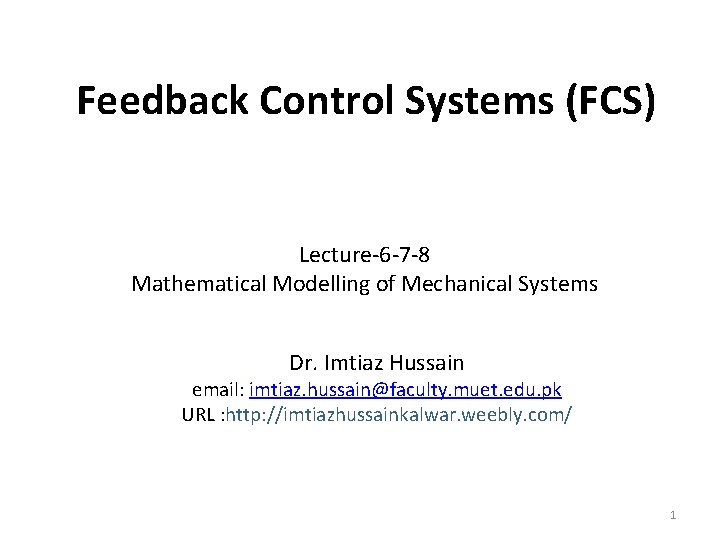 Feedback Control Systems (FCS)

Lecture-6-7-8
Mathematical Modelling of Mechanical Systems

Dr. Imtiaz Hussain
email: imtiaz.hussain@faculty.muet.edu.pk
URL :http://imtiazhussainkalwar.weebly.com/

1